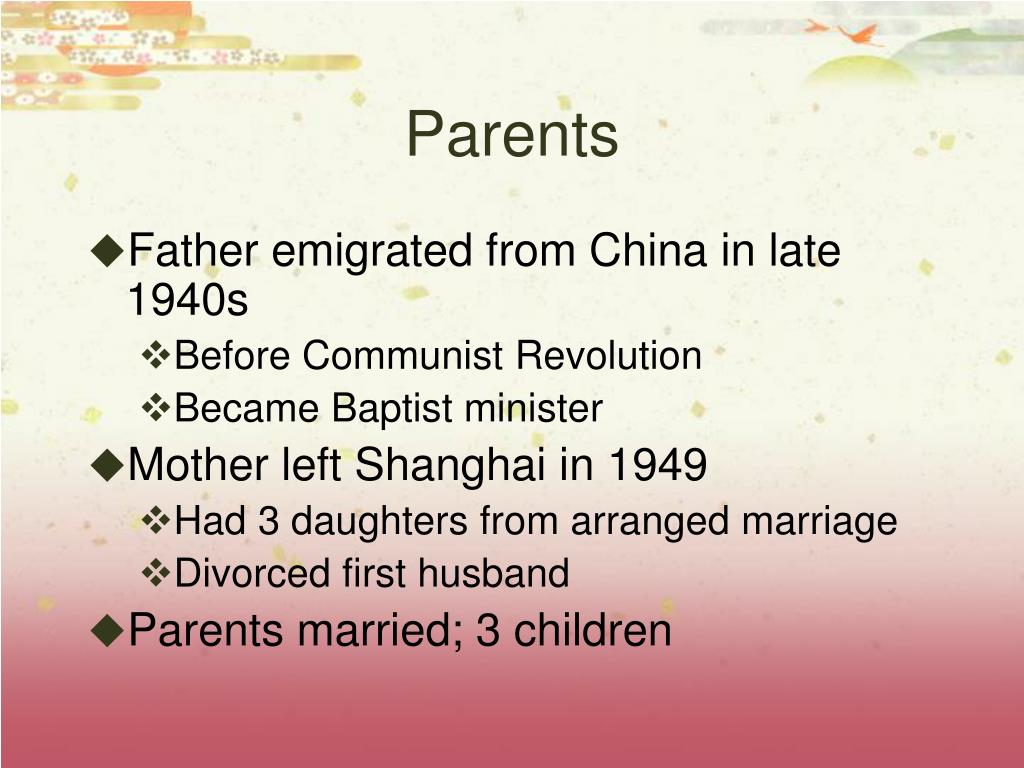 Parents

◆Father emigrated from China in late 1940s

❖Before Communist Revolution

❖Became Baptist minister

◆Mother left Shanghai in 1949

❖Had 3 daughters from arranged marriage

❖Divorced first husband

◆Parents married; 3 children